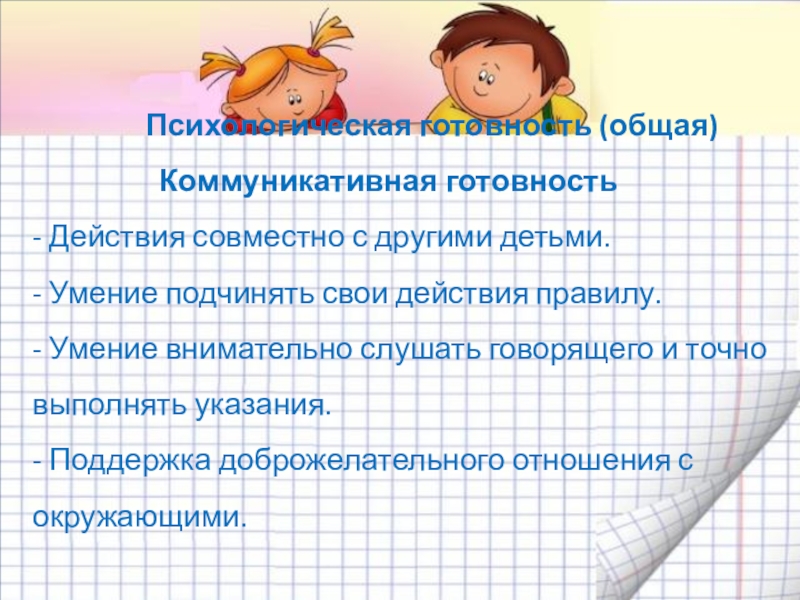 Психологическая готовность (общая)

Коммуникативная готовность

- Действия совместно с другими детьми.

- Умение подчинять свои действия правилу.

- Умение внимательно слушать говорящего и точно выполнять указания.

- Поддержка доброжелательного отношения с окружающими.